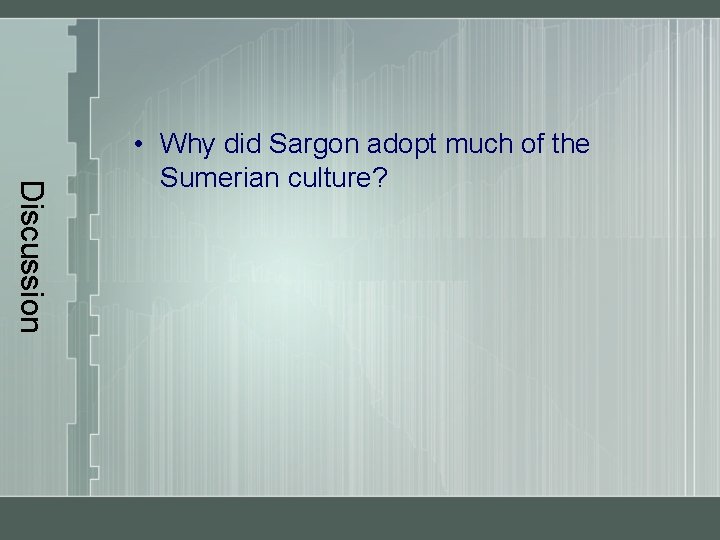 Discussion

• Why did Sargon adopt much of the Sumerian culture?